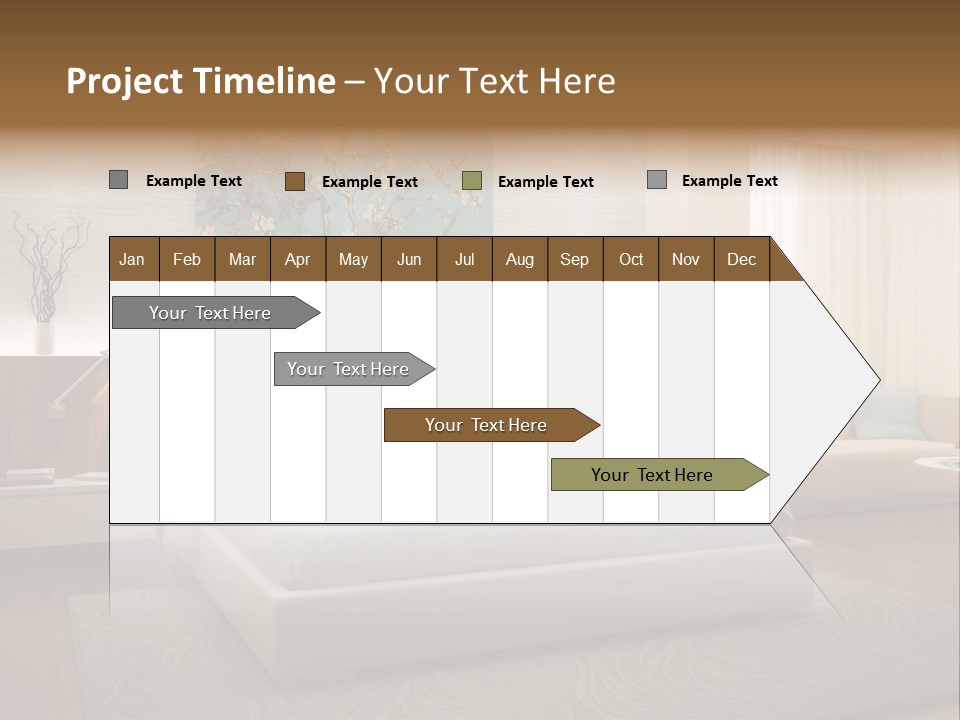 Project Timeline – Your Text Here

Example Text
Example Text
Example Text
Example Text

| Jan | Feb | Mar | Apr | May | Jun | Jul | Aug | Sep | Oct | Nov | Dec |
|---|---|---|---|---|---|---|---|---|---|---|---|

Your Text Here

Your Text Here

Your Text Here

Your Text Here